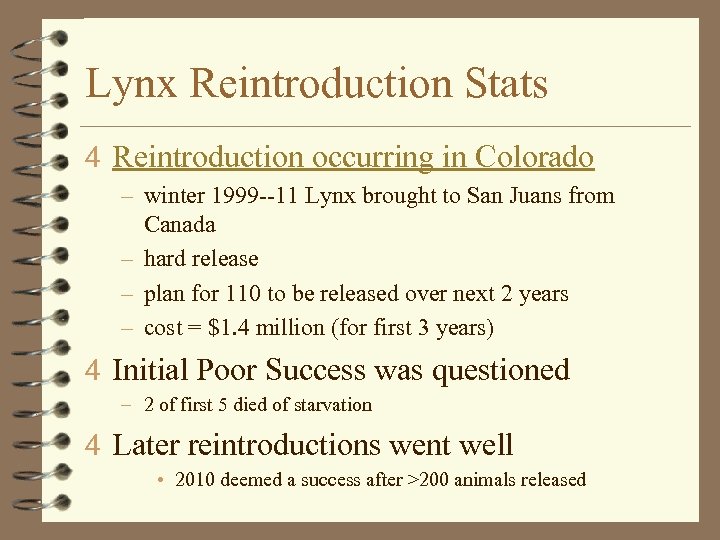 Lynx Reintroduction Stats

4 Reintroduction occurring in Colorado

– winter 1999--11 Lynx brought to San Juans from Canada

– hard release

– plan for 110 to be released over next 2 years

– cost = $1.4 million (for first 3 years)

4 Initial Poor Success was questioned

– 2 of first 5 died of starvation

4 Later reintroductions went well

• 2010 deemed a success after >200 animals released